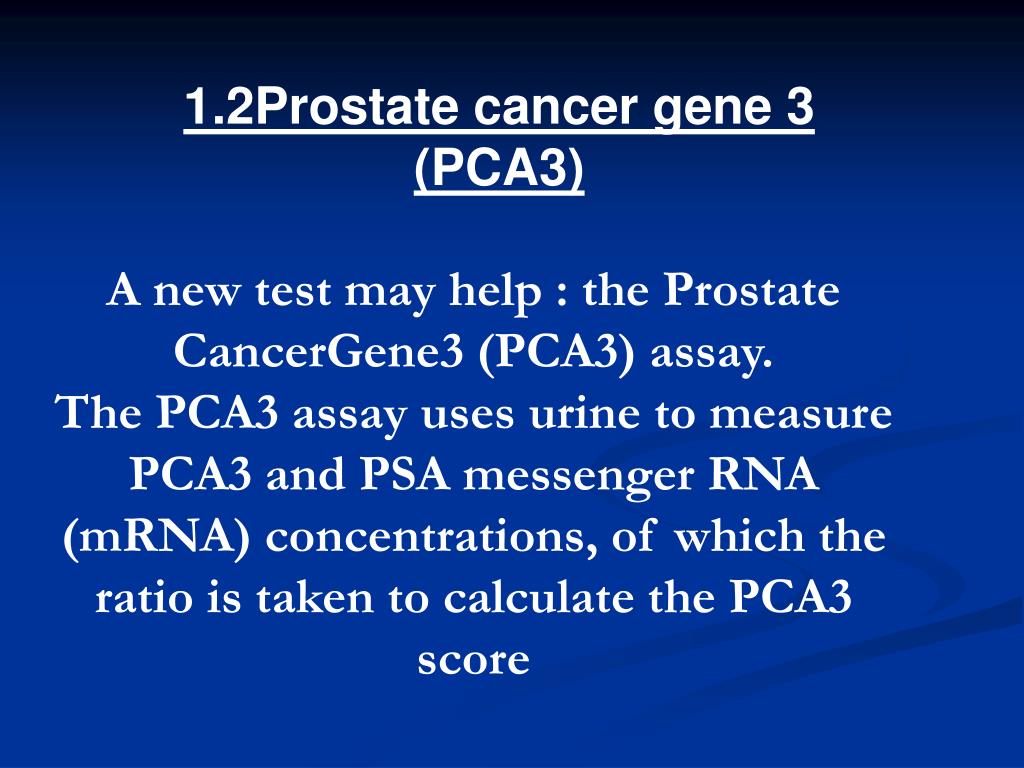 1.2Prostate cancer gene 3 (PCA3)

A new test may help : the Prostate CancerGene3 (PCA3) assay.
The PCA3 assay uses urine to measure PCA3 and PSA messenger RNA (mRNA) concentrations, of which the ratio is taken to calculate the PCA3 score